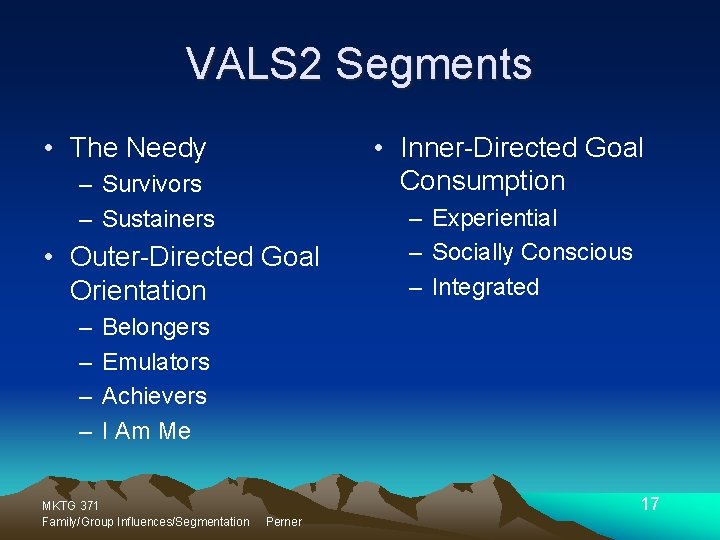 VALS2 Segments

• The Needy
– Survivors
– Sustainers
• Outer-Directed Goal Orientation
– Belongers
– Emulators
– Achievers
– I Am Me

• Inner-Directed Goal Consumption
– Experiential
– Socially Conscious
– Integrated

MKTG 371
Family/Group Influences/Segmentation Perner

17